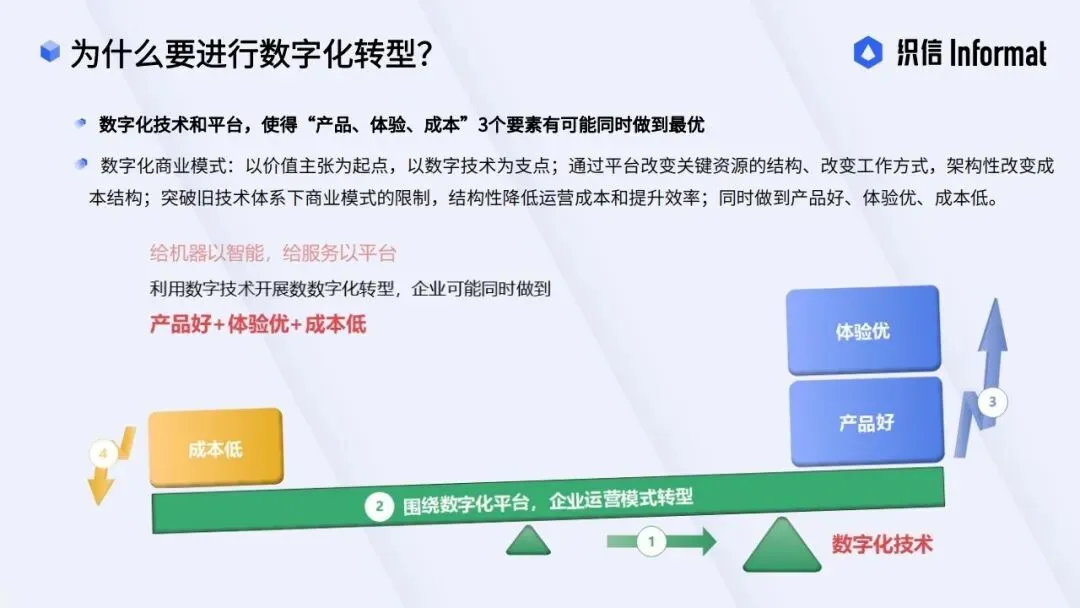 为什么要进行数字化转型?

织信 Informat

数字化技术和平台，使得“产品、体验、成本”3个要素有可能同时做到最优

数字化商业模式：以价值主张为起点，以数字技术为支点；通过平台改变关键资源的结构、改变工作方式，架构性改变成本结构；突破旧技术体系下商业模式的限制，结构性降低运营成本和提升效率；同时做到产品好、体验优、成本低。

给机器以智能，给服务以平台

利用数字技术开展数数字化转型，企业可能同时做到

产品好+体验优+成本低

体验优

产品好

3

4

成本低

2 围绕数字化平台，企业运营模式转型

1

数字化技术